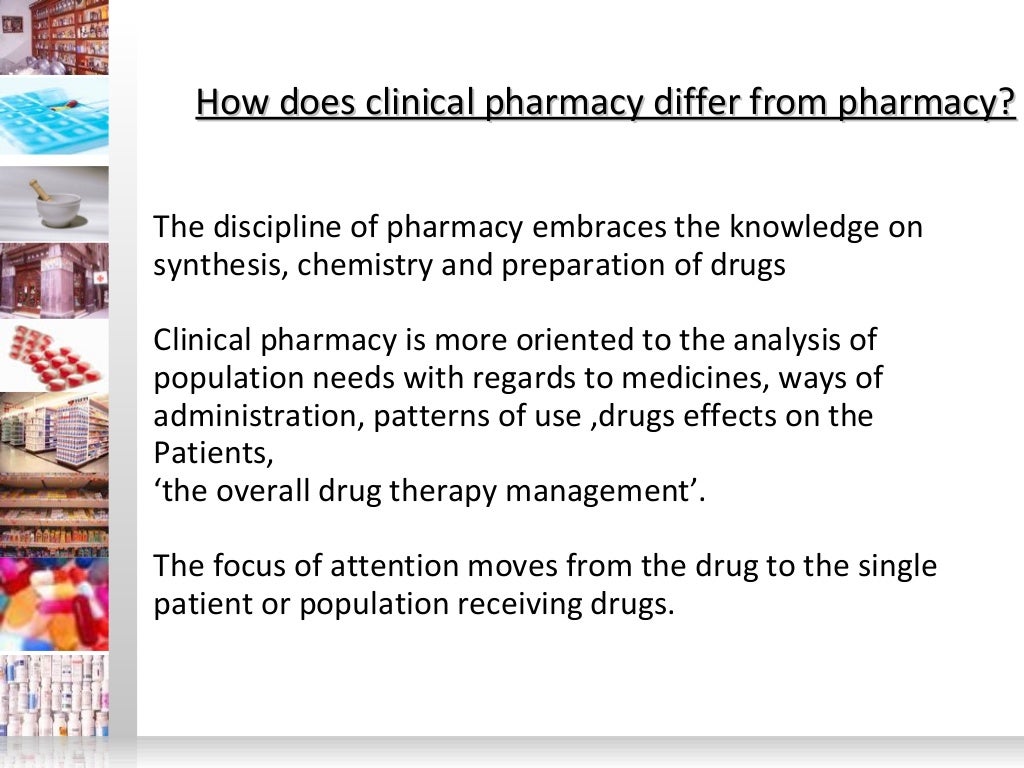 How does clinical pharmacy differ from pharmacy?

The discipline of pharmacy embraces the knowledge on synthesis, chemistry and preparation of drugs

Clinical pharmacy is more oriented to the analysis of population needs with regards to medicines, ways of administration, patterns of use ,drugs effects on the Patients,
‘the overall drug therapy management’.

The focus of attention moves from the drug to the single patient or population receiving drugs.